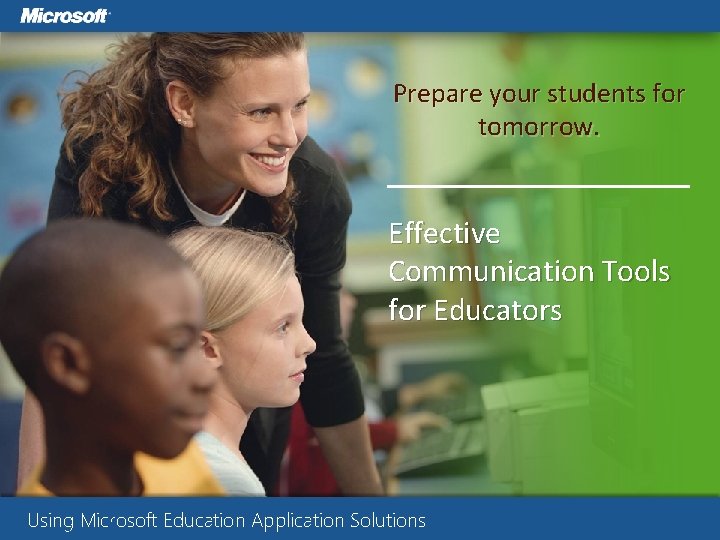 Microsoft

Prepare your students for tomorrow.

Effective Communication Tools for Educators

Using Microsoft Education Application Solutions